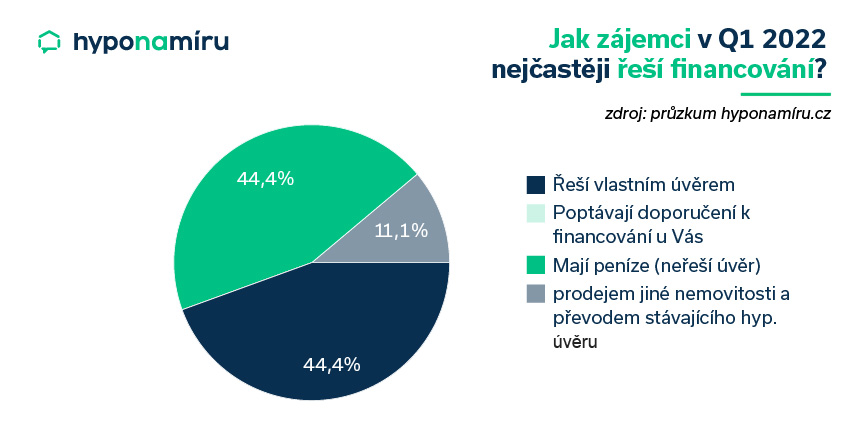 hyponamíru

Jak zájemci v Q1 2022 nejčastěji řeší financování?

zdroj: průzkum hyponamíru.cz

44,4%

11,1%

44,4%

Řeší vlastním úvěrem

Poptávají doporučení k financování u Vás

Mají peníze (neřeší úvěr)

prodejem jiné nemovitosti a převodem stávajícího hyp. úvěru